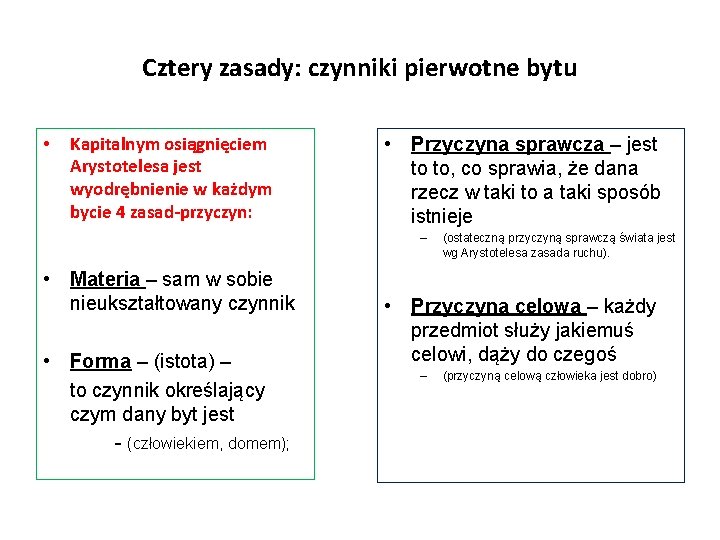 Cztery zasady: czynniki pierwotne bytu

• Kapitalnym osiągnięciem Arystotelesa jest wyodrębnienie w każdym bycie 4 zasad-przyczyn:

• Materia – sam w sobie nieukształtowany czynnik

• Forma – (istota) – to czynnik określający czym dany byt jest
- (człowiekiem, domem);

• Przyczyna sprawcza – jest to to, co sprawia, że dana rzecz w taki to a taki sposób istnieje
– (ostateczną przyczyną sprawczą świata jest wg Arystotelesa zasada ruchu).

• Przyczyna celowa – każdy przedmiot służy jakiemuś celowi, dąży do czegoś
– (przyczyną celową człowieka jest dobro)